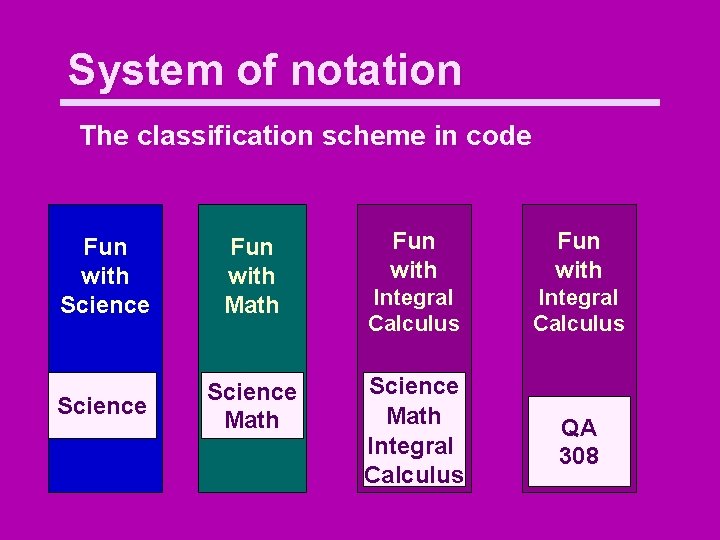 System of notation

The classification scheme in code

Fun with Science

Science

Fun with Math

Science Math

Fun with Integral Calculus

Science Math Integral Calculus

Fun with Integral Calculus

QA 308